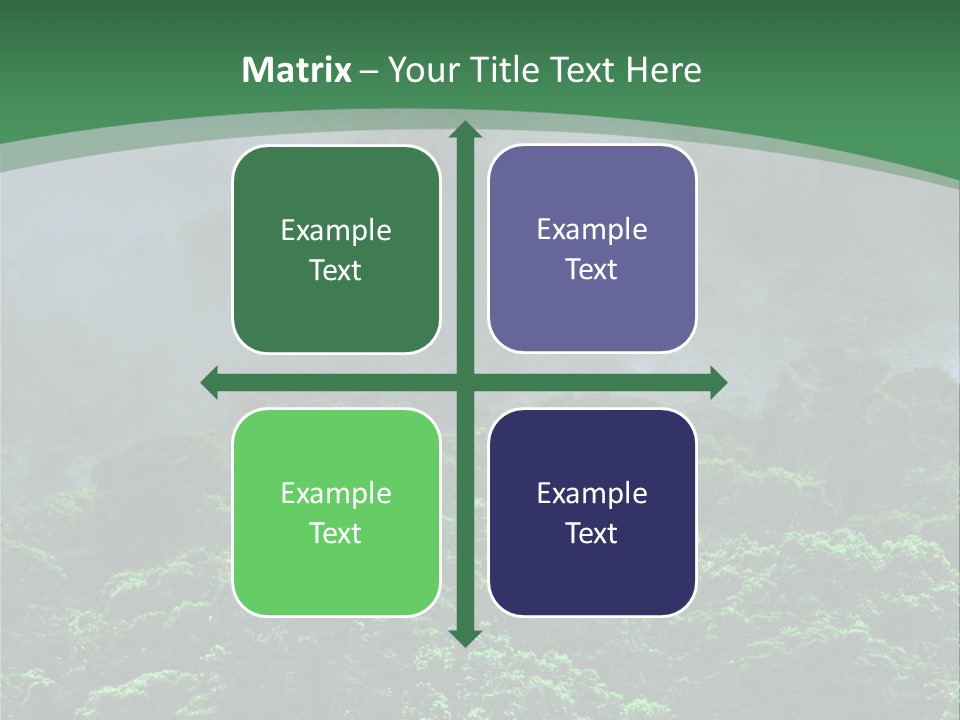 Matrix – Your Title Text Here

Example Text

Example Text

Example Text

Example Text